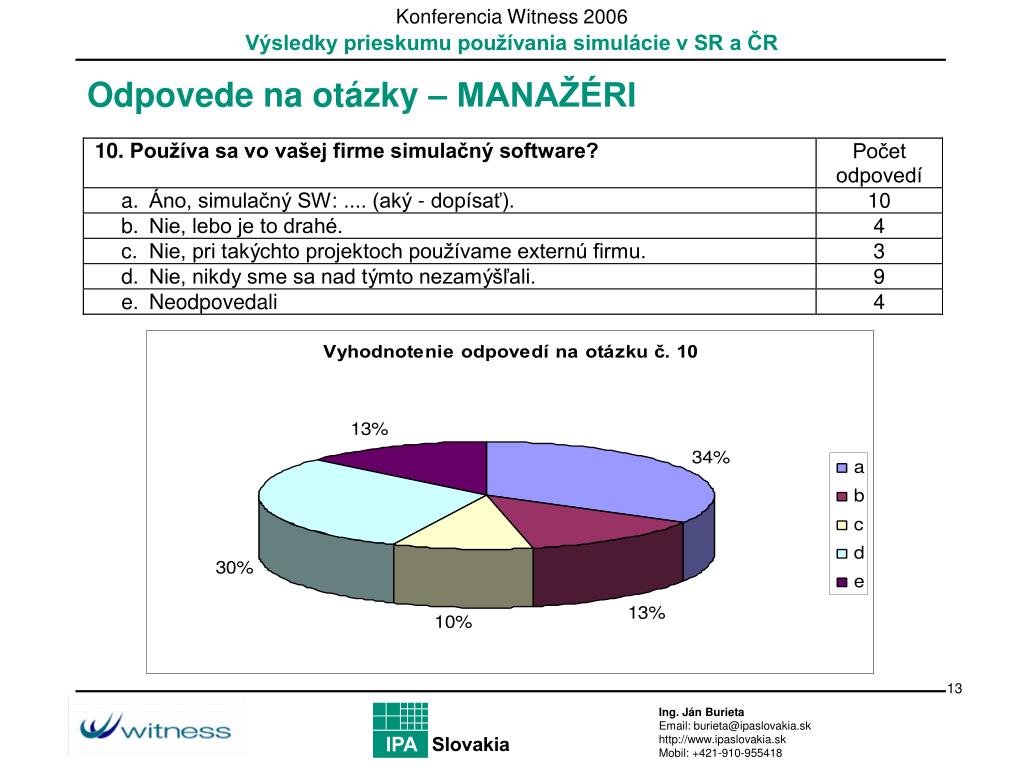 Konferencia Witness 2006
Výsledky prieskumu používania simulácie v SR a ČR

Odpovede na otázky – MANAŽÉRI

| 10. Používa sa vo vašej firme simulačný software? | Počet odpovedí |
|---|---|
| a. Áno, simulačný SW: .... (aký - dopísať). | 10 |
| b. Nie, lebo je to drahé. | 4 |
| c. Nie, pri takýchto projektoch používame externú firmu. | 3 |
| d. Nie, nikdy sme sa nad týmto nezamýšľali. | 9 |
| e. Neodpovedali | 4 |

Vyhodnotenie odpovedí na otázku č. 10

13%
34%
30%
10%
13%

a
b
c
d
e

13

witness

IPA Slovakia

Ing. Ján Burieta
Email: burieta@ipaslovakia.sk
http://www.ipaslovakia.sk
Mobil: +421-910-955418